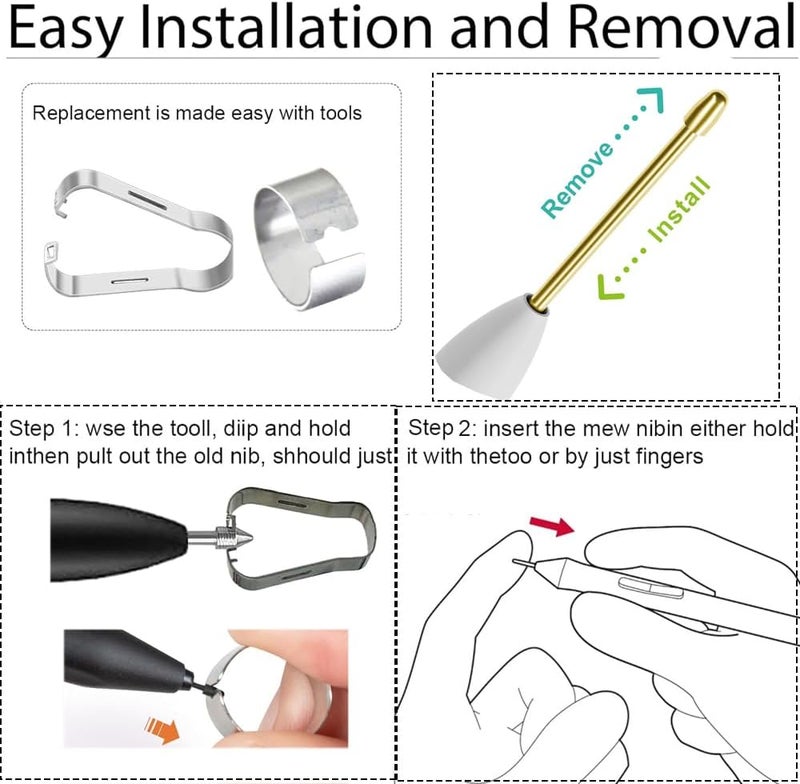 Easy Installation and Removal

Replacement is made easy with tools

Remove

Install

Step 1: wse the tooll, diip and hold inthen pult out the old nib, shhould just

Step 2: insert the mew nibin either hold it with thetoo or by just fingers